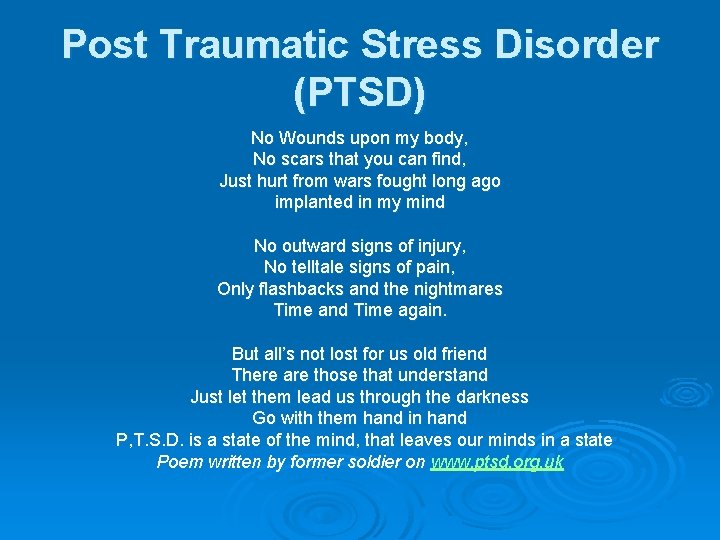 Post Traumatic Stress Disorder (PTSD)

No Wounds upon my body,
No scars that you can find,
Just hurt from wars fought long ago
implanted in my mind

No outward signs of injury,
No telltale signs of pain,
Only flashbacks and the nightmares
Time and Time again.

But all's not lost for us old friend
There are those that understand
Just let them lead us through the darkness
Go with them hand in hand
P,T.S.D. is a state of the mind, that leaves our minds in a state
Poem written by former soldier on www.ptsd.org.uk